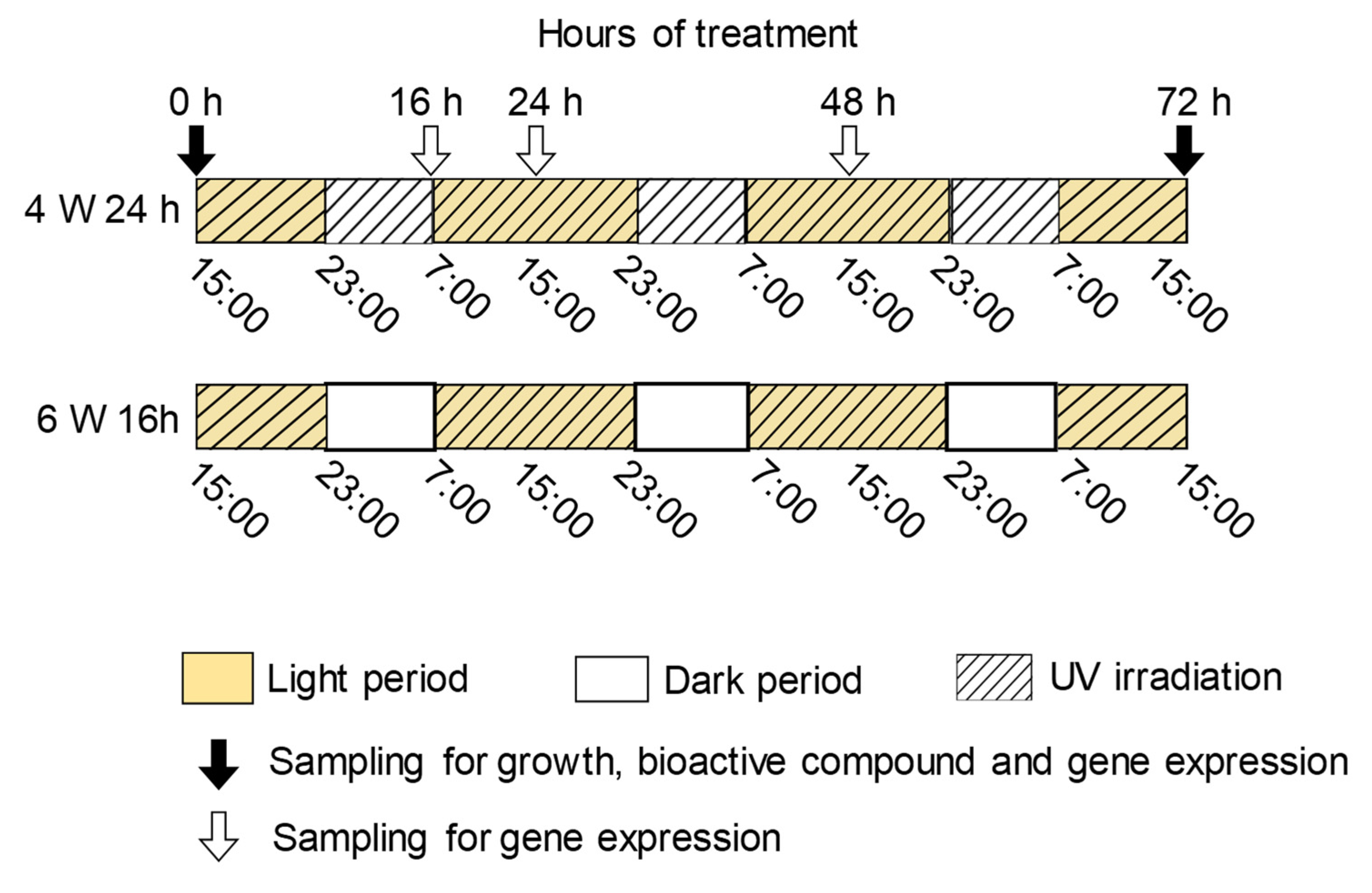 Hours of treatment

0 h
16 h
24 h
48 h
72 h

4 W 24 h

15:00
23:00
7:00
15:00
23:00
7:00
15:00
23:00
7:00
15:00

6 W 16h

15:00
23:00
7:00
15:00
23:00
7:00
15:00
23:00
7:00
15:00

Light period
Dark period
UV irradiation
Sampling for growth, bioactive compound and gene expression
Sampling for gene expression